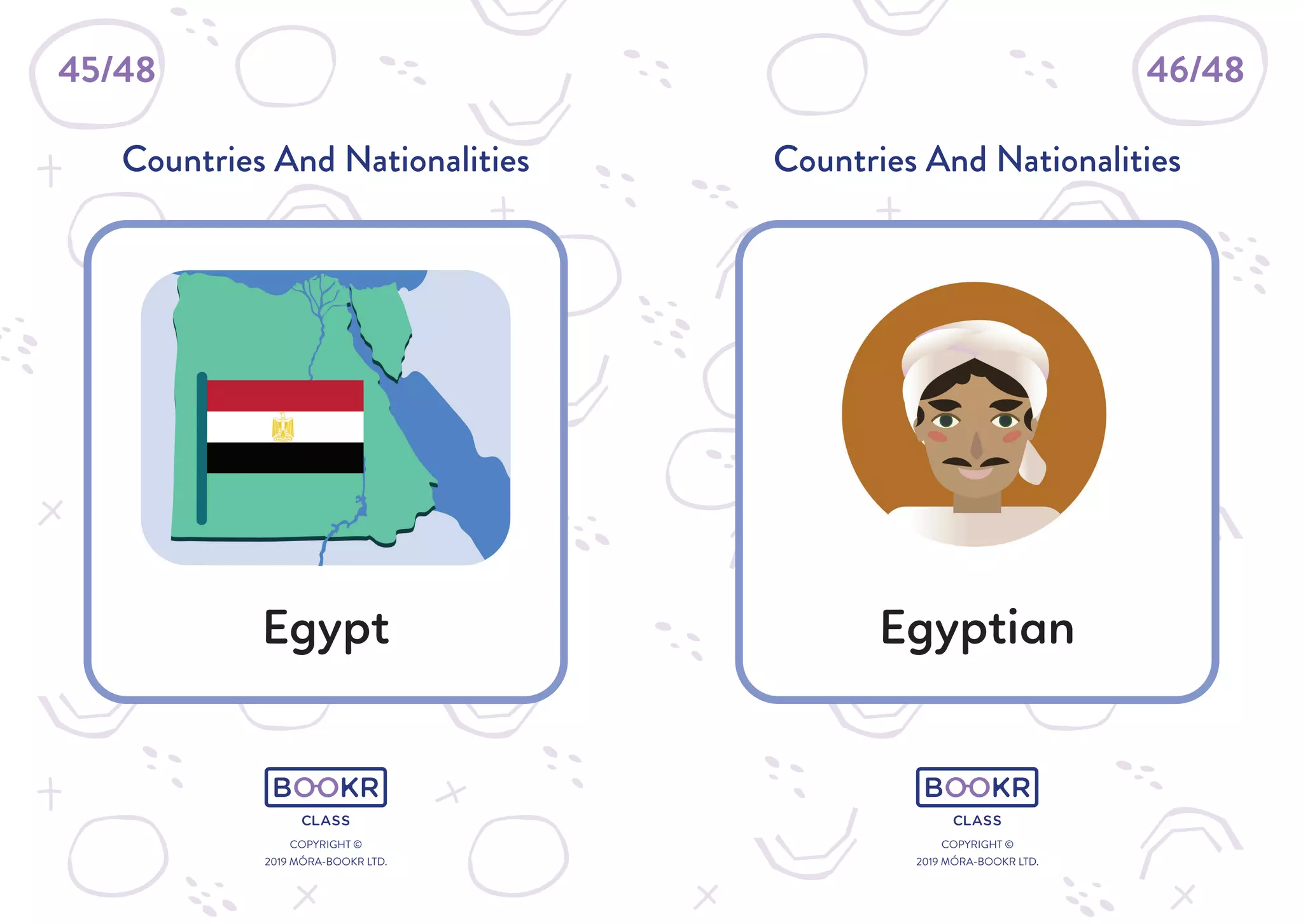 45/48

Countries And Nationalities

Egypt

BOOKR
CLASS
COPYRIGHT ©
2019 MÓRA-BOOKR LTD.

46/48

Countries And Nationalities

Egyptian

BOOKR
CLASS
COPYRIGHT ©
2019 MÓRA-BOOKR LTD.